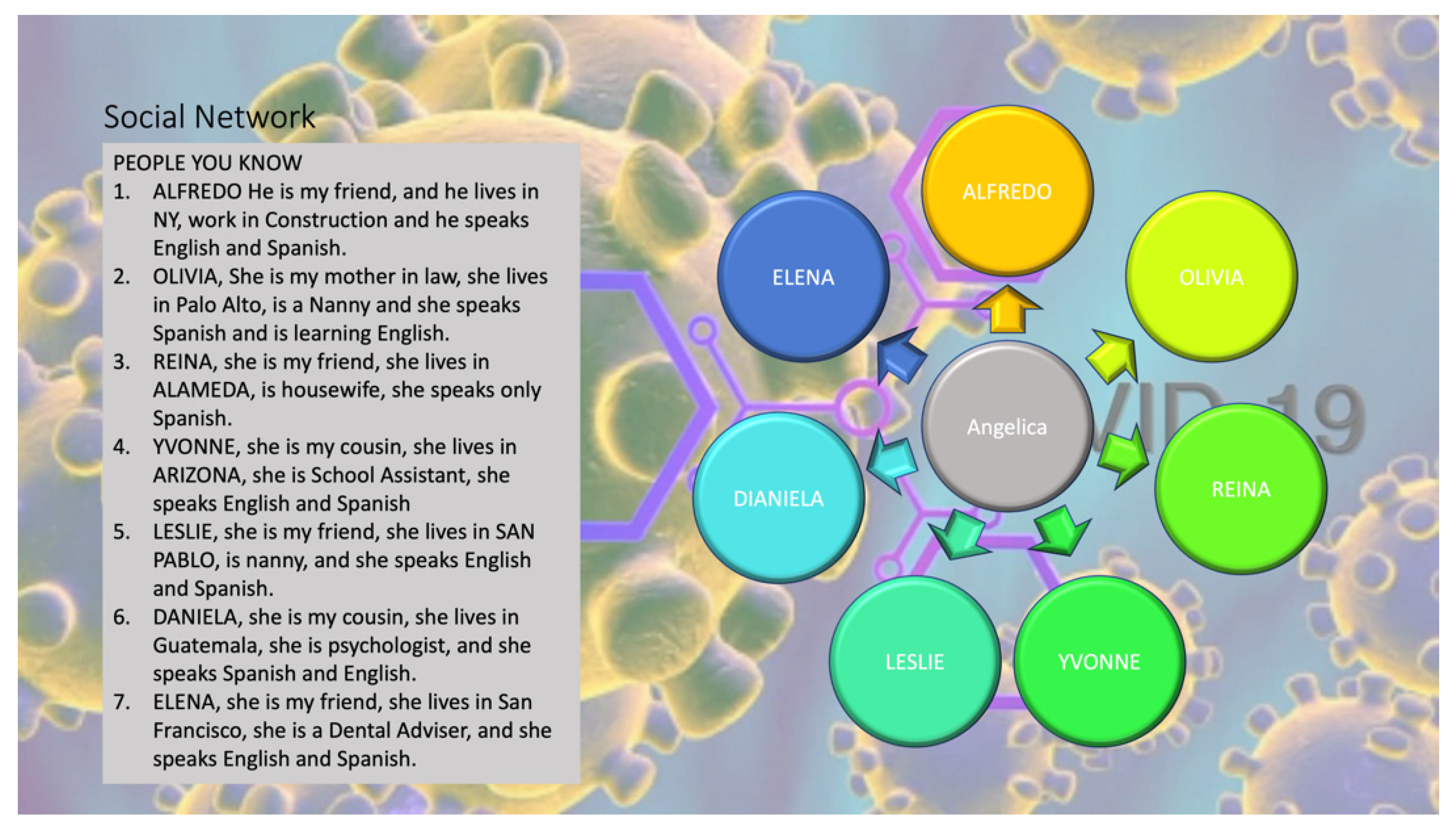 Social Network

PEOPLE YOU KNOW

1. ALFREDO He is my friend, and he lives in NY, work in Construction and he speaks English and Spanish.
2. OLIVIA, She is my mother in law, she lives in Palo Alto, is a Nanny and she speaks Spanish and is learning English.
3. REINA, she is my friend, she lives in ALAMEDA, is housewife, she speaks only Spanish.
4. YVONNE, she is my cousin, she lives in ARIZONA, she is School Assistant, she speaks English and Spanish
5. LESLIE, she is my friend, she lives in SAN PABLO, is nanny, and she speaks English and Spanish.
6. DANIELA, she is my cousin, she lives in Guatemala, she is psychologist, and she speaks Spanish and English.
7. ELENA, she is my friend, she lives in San Francisco, she is a Dental Adviser, and she speaks English and Spanish.

ALFREDO

ELENA

OLIVIA

Angelica

VID 19

DIANIELA

REINA

LESLIE

YVONNE